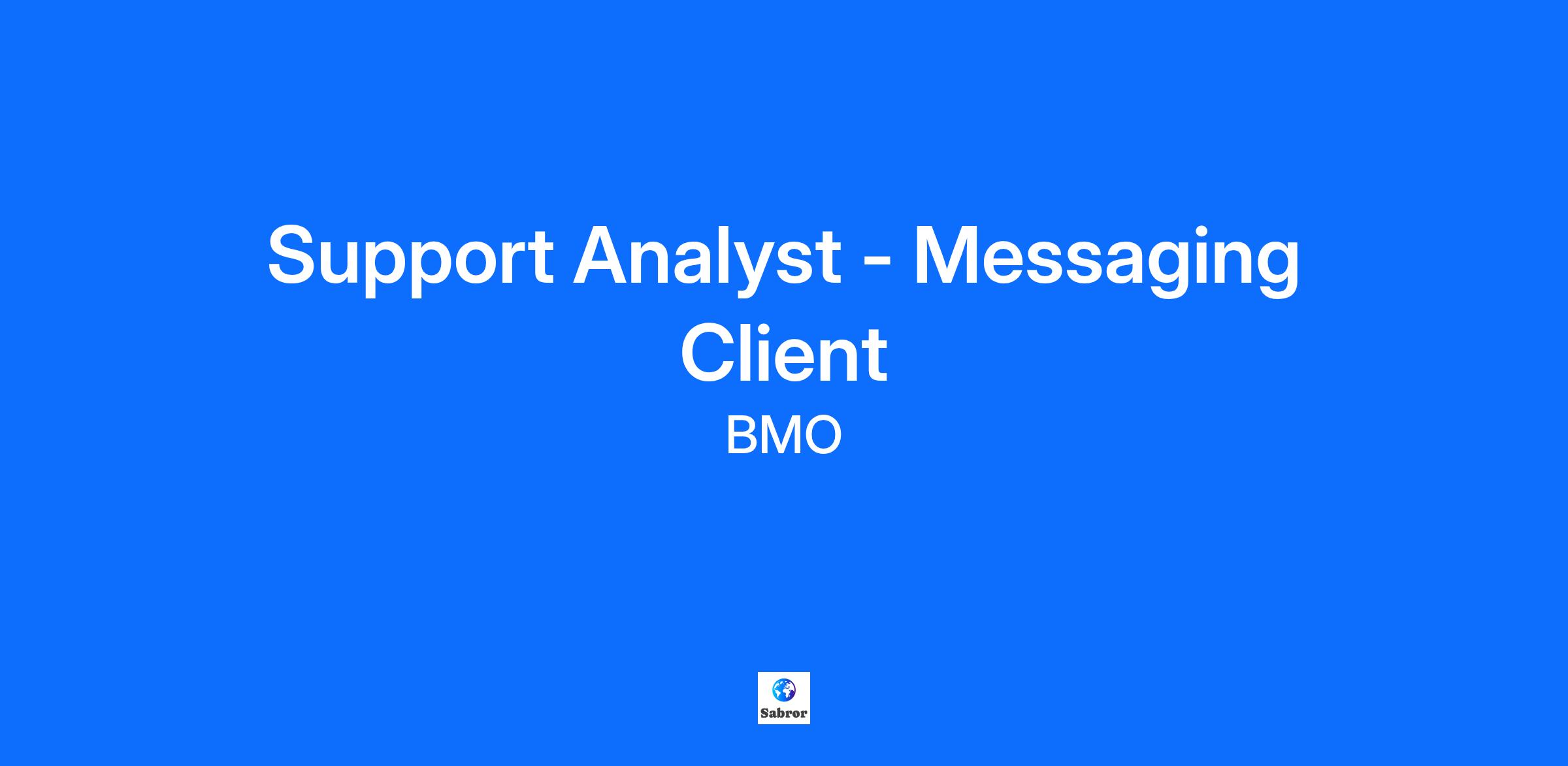 Support Analyst - Messaging Client

BMO

Sabror